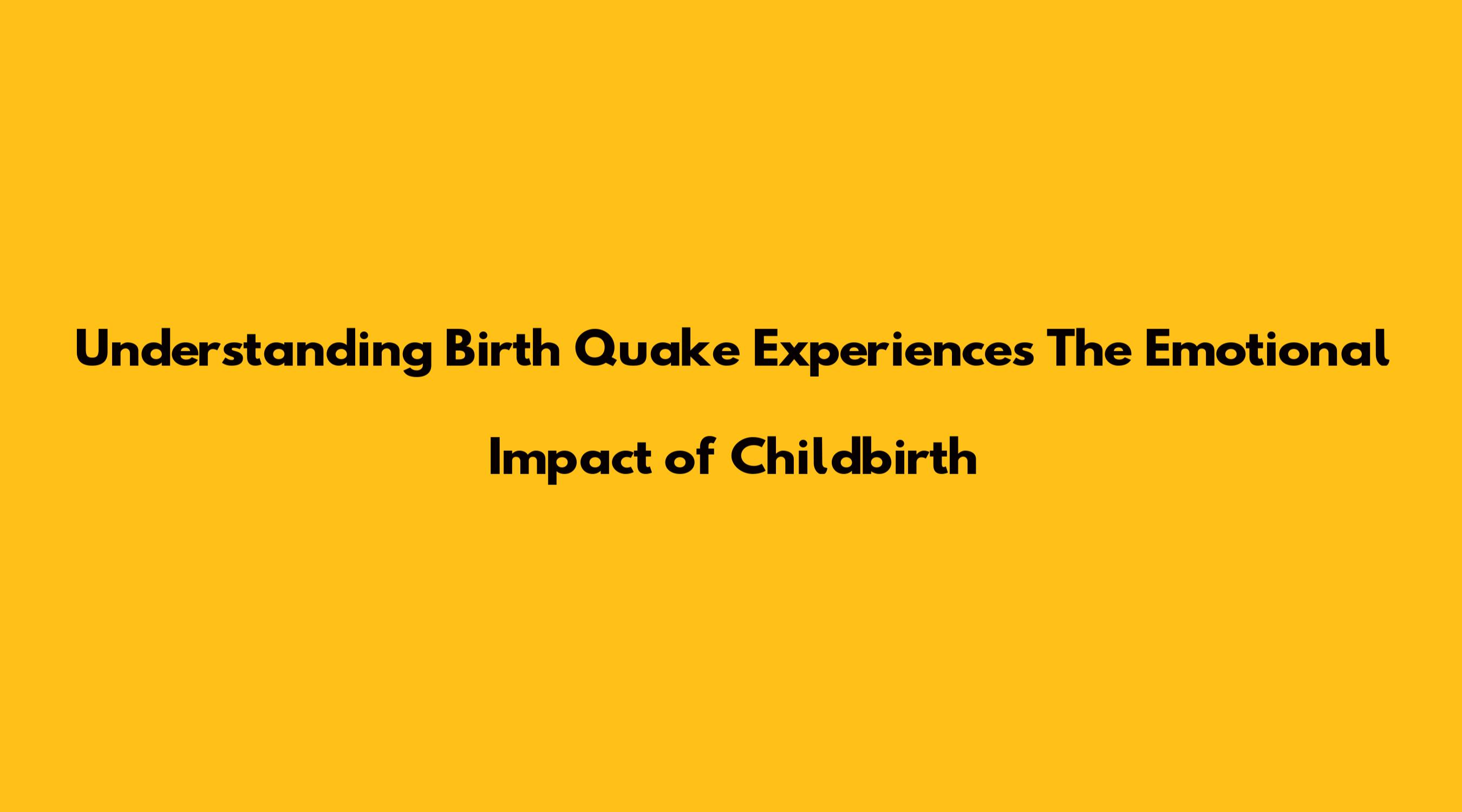 Understanding Birth Quake Experiences The Emotional Impact of Childbirth